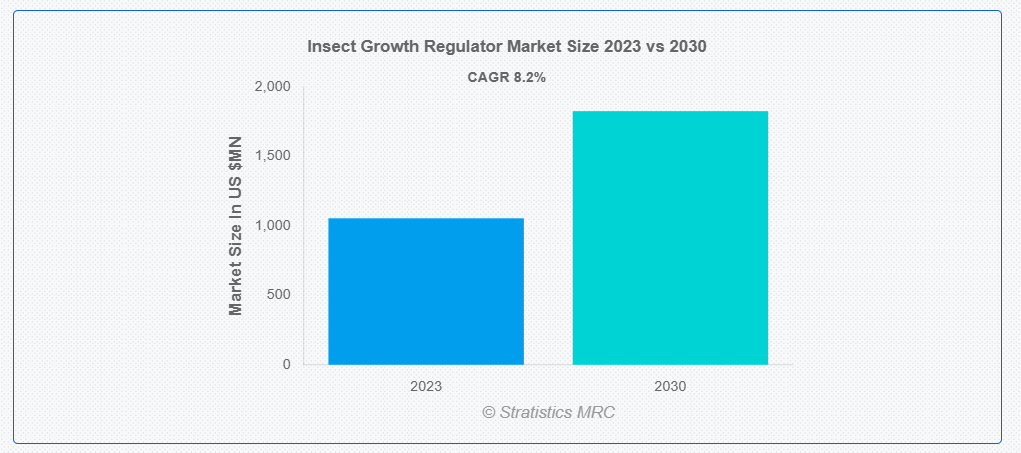 Insect Growth Regulator Market Size 2023 vs 2030

CAGR 8.2%

Market Size In US $MN

2,000
1,500
1,000
500
0

2023
2030

© Stratistics MRC